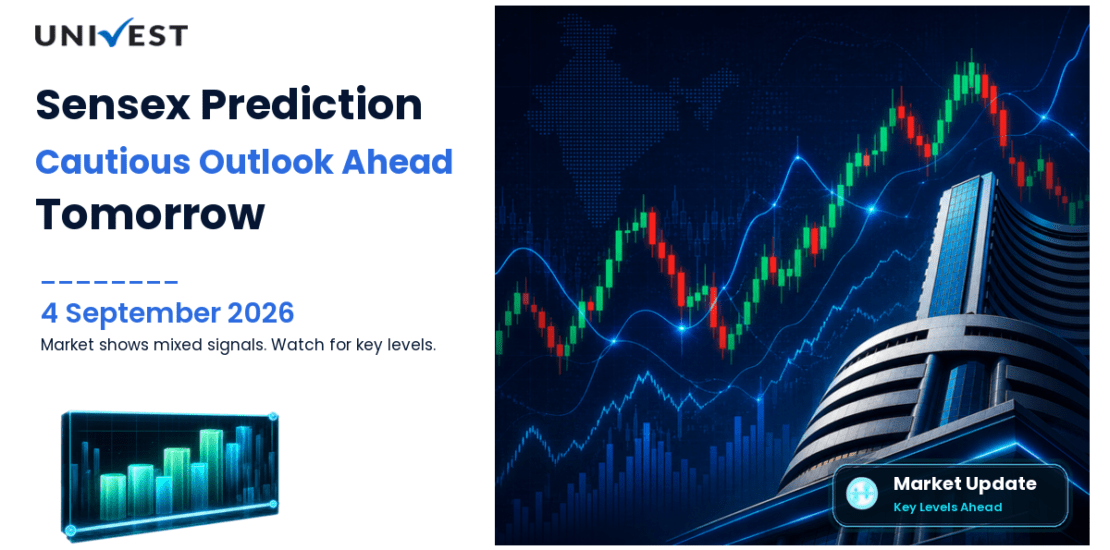 UNIVEST

Sensex Prediction
Cautious Outlook Ahead
Tomorrow

4 September 2026
Market shows mixed signals. Watch for key levels.

Market Update
Key Levels Ahead